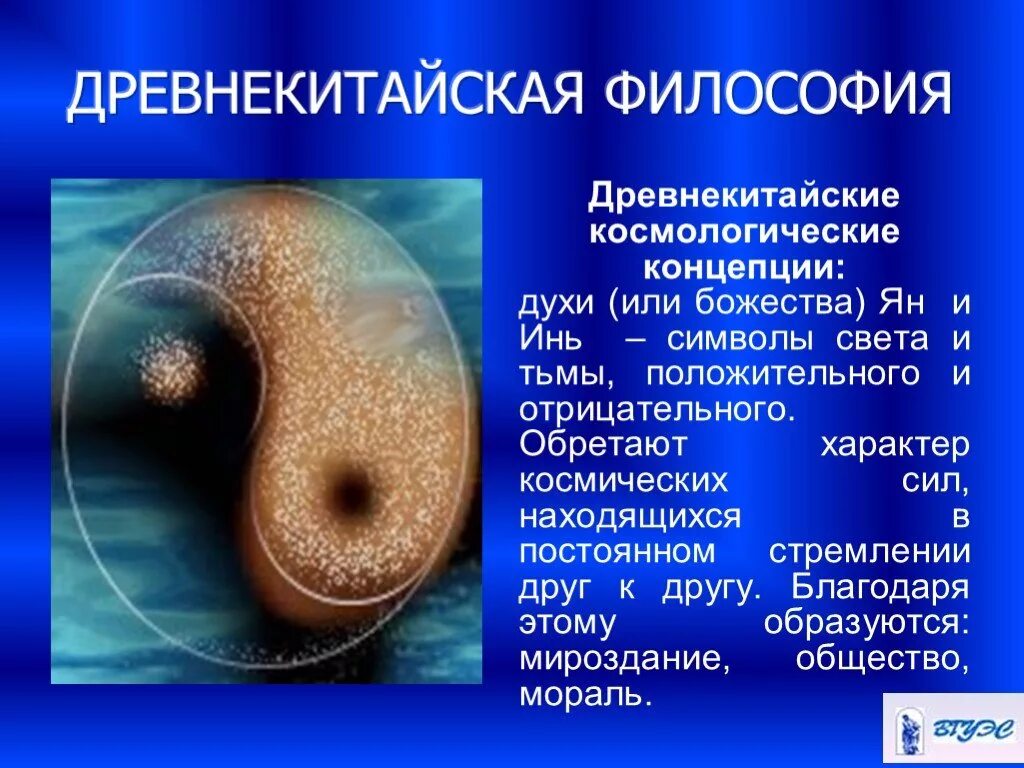 ДРЕВНЕКИТАЙСКАЯ ФИЛОСОФИЯ

Древнекитайские космологические концепции:

духи (или божества) Ян и Инь – символы света и тьмы, положительного и отрицательного. Обретают характер космических сил, находящихся в постоянном стремлении друг к другу. Благодаря этому образуются: мироздание, общество, мораль.

ВГУЭС